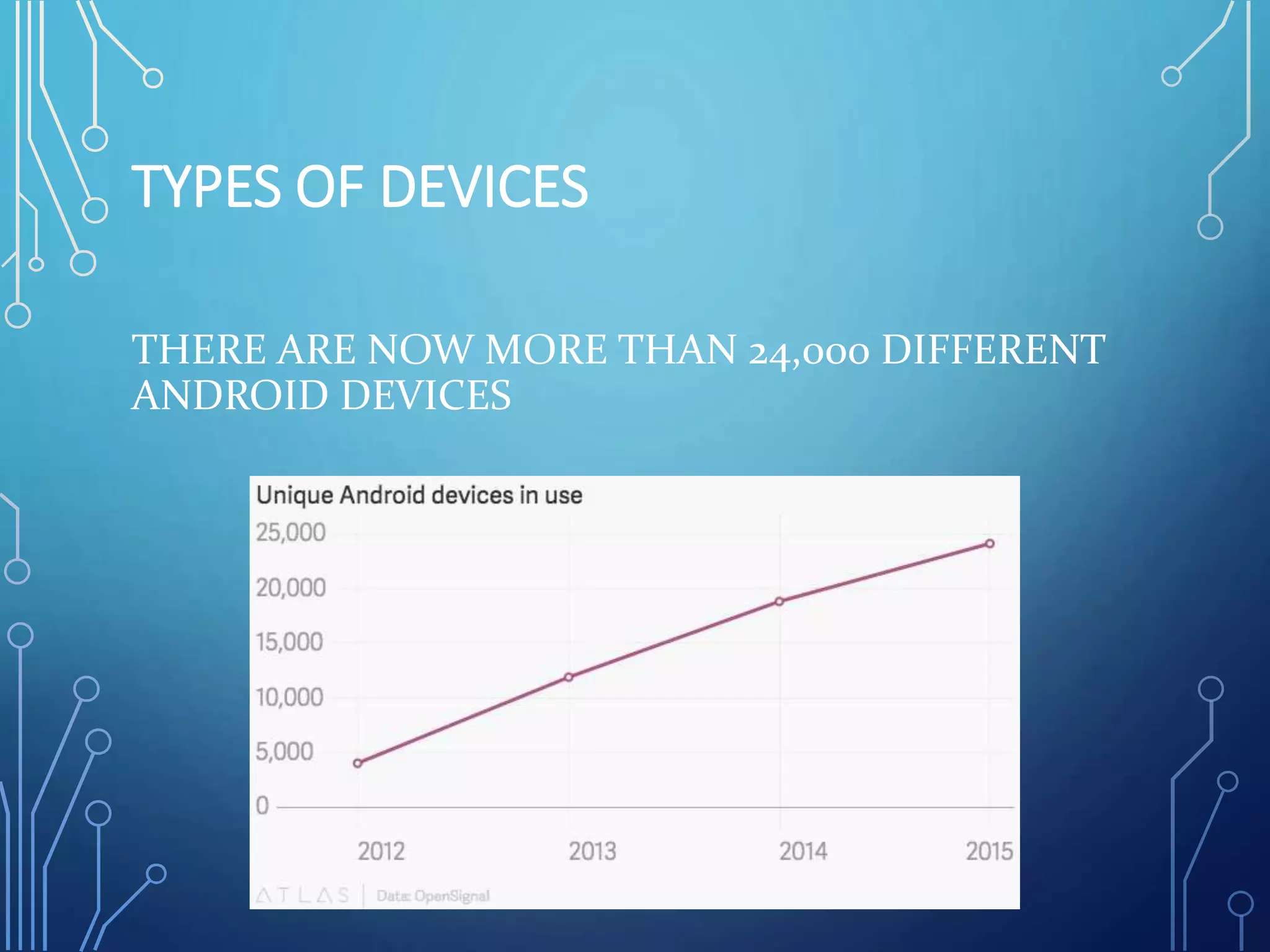 TYPES OF DEVICES

THERE ARE NOW MORE THAN 24,000 DIFFERENT ANDROID DEVICES

Unique Android devices in use

25,000
20,000
15,000
10,000
5,000
0

2012 2013 2014 2015

ATLAS | Data: OpenSignal